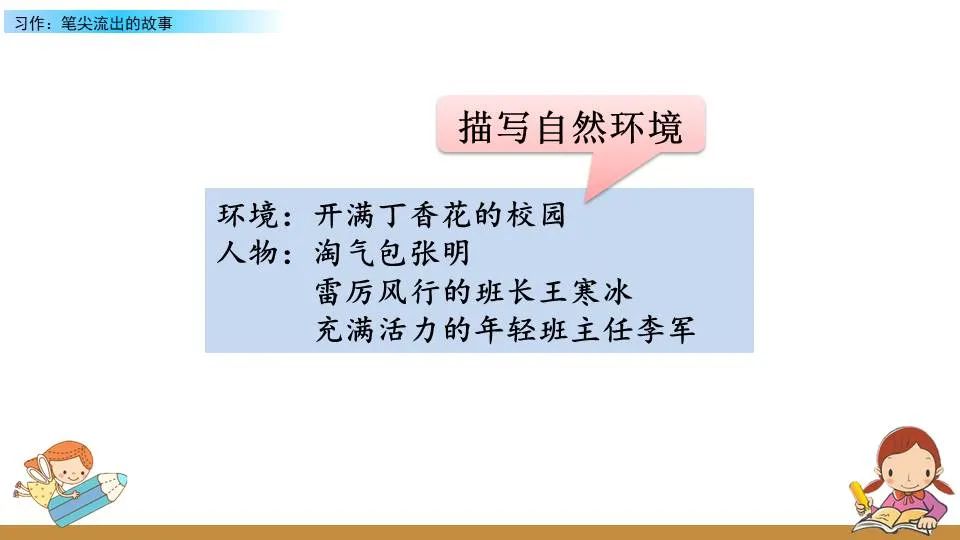 习作：笔尖流出的故事

描写自然环境

环境：开满丁香花的校园
人物：淘气包张明
雷厉风行的班长王寒冰
充满活力的年轻班主任李军